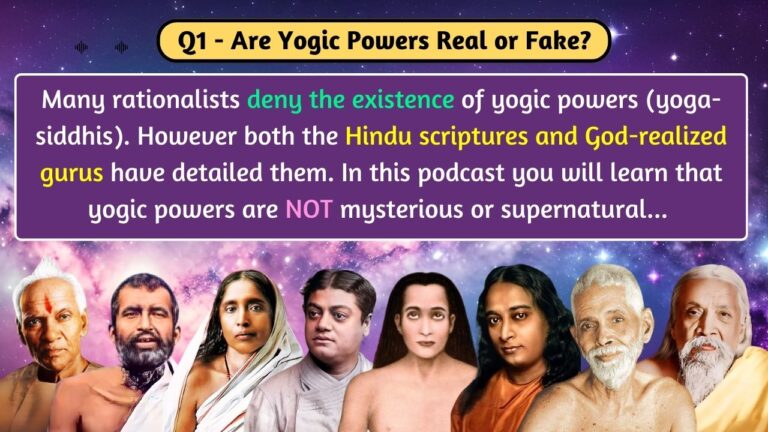 Q1 - Are Yogic Powers Real or Fake?

Many rationalists deny the existence of yogic powers (yoga-siddhis). However both the Hindu scriptures and God-realized gurus have detailed them. In this podcast you will learn that yogic powers are NOT mysterious or supernatural...